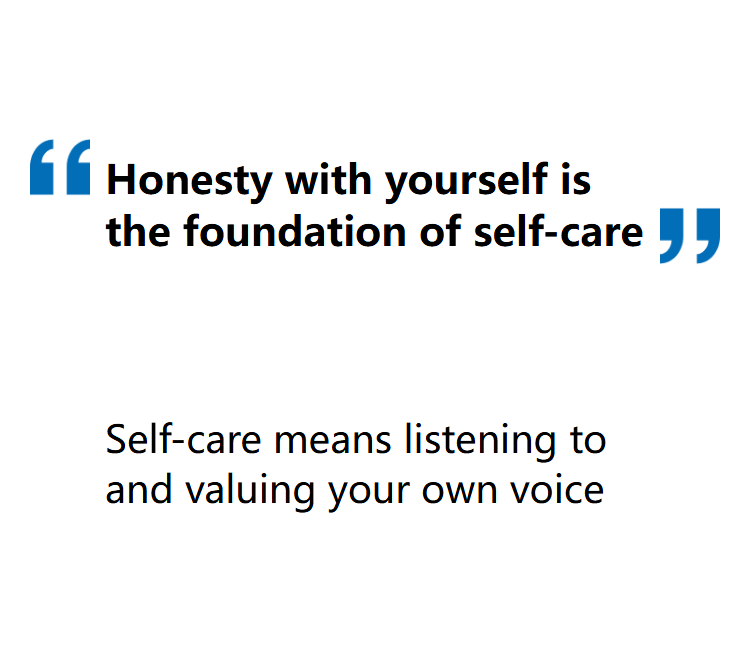 “Honesty with yourself is the foundation of self-care”

Self-care means listening to and valuing your own voice